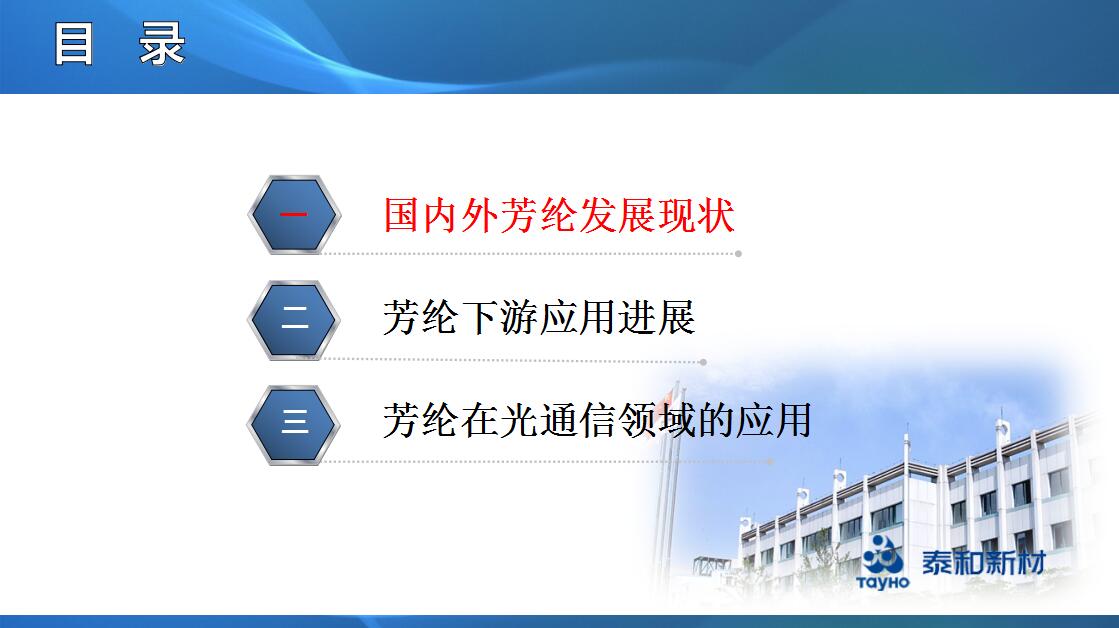 目 录

一 国内外芳纶发展现状

二 芳纶下游应用进展

三 芳纶在光通信领域的应用

TAYHO 泰和新材